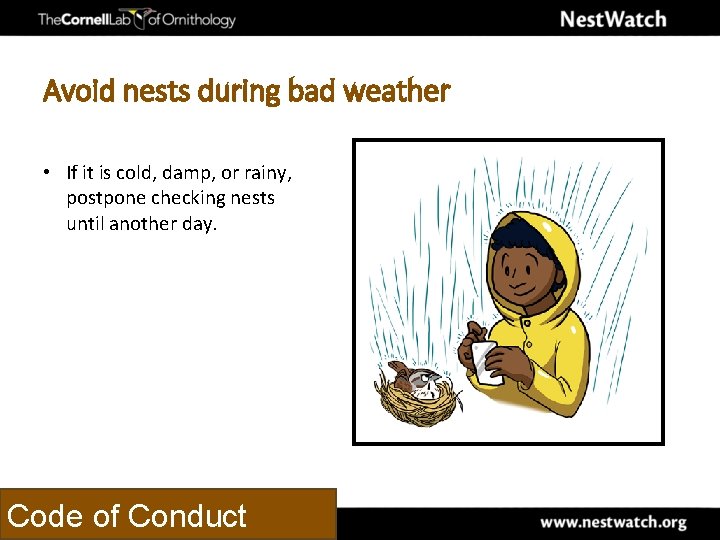 TheCornellLab of Ornithology

NestWatch

Avoid nests during bad weather

• If it is cold, damp, or rainy, postpone checking nests until another day.

Code of Conduct

www.nestwatch.org